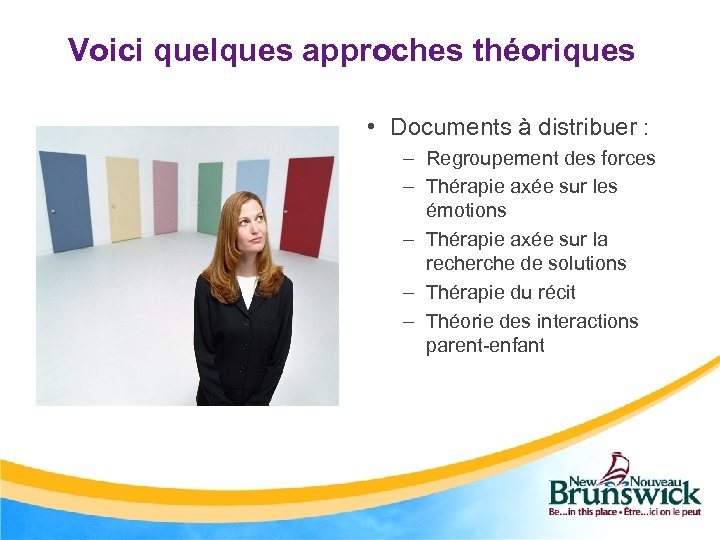 Voici quelques approches théoriques

• Documents à distribuer :
– Regroupement des forces
– Thérapie axée sur les émotions
– Thérapie axée sur la recherche de solutions
– Thérapie du récit
– Théorie des interactions parent-enfant

New Nouveau Brunswick
Be...in this place • Être...ici on le peut